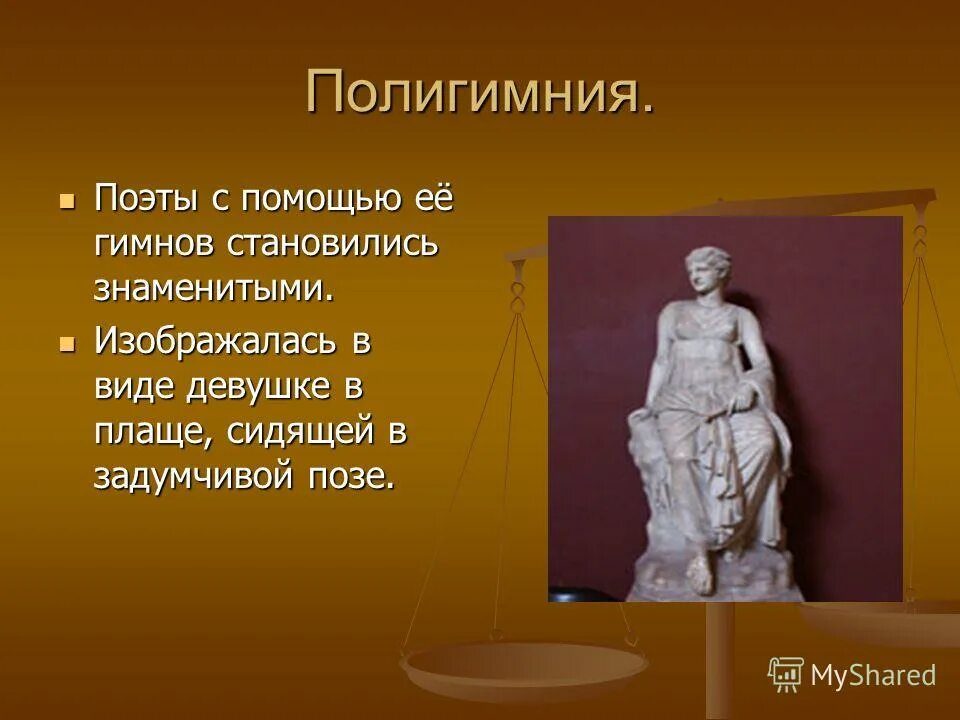 Полигимния.

Поэты с помощью её гимнов становились знаменитыми.

Изображалась в виде девушке в плаще, сидящей в задумчивой позе.

MyShared